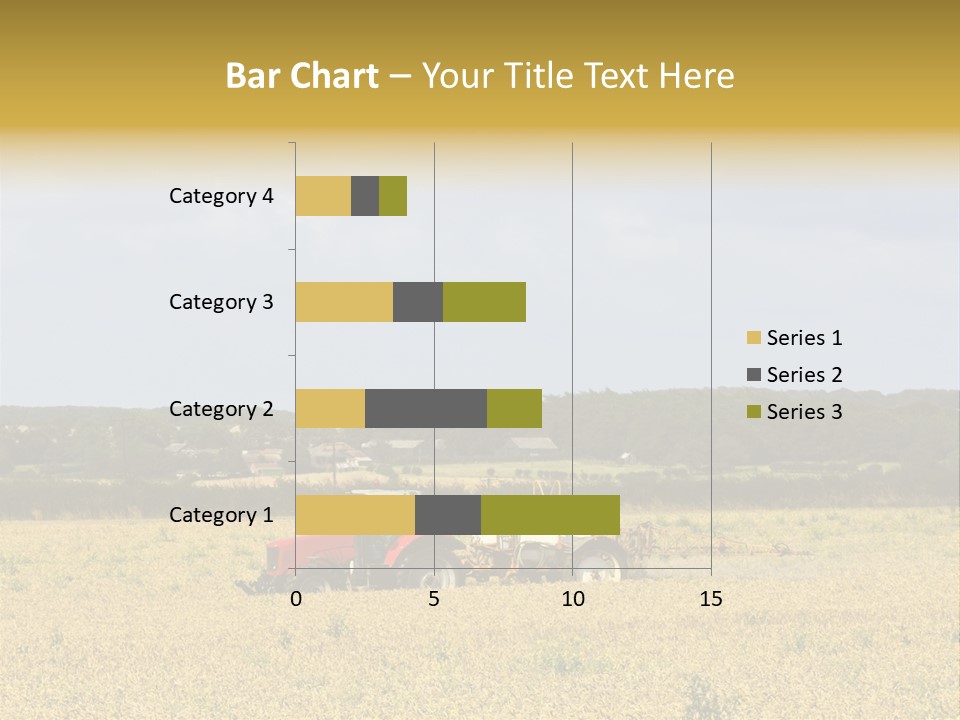 Bar Chart – Your Title Text Here

Category 4
Category 3
Category 2
Category 1

0
5
10
15

Series 1
Series 2
Series 3